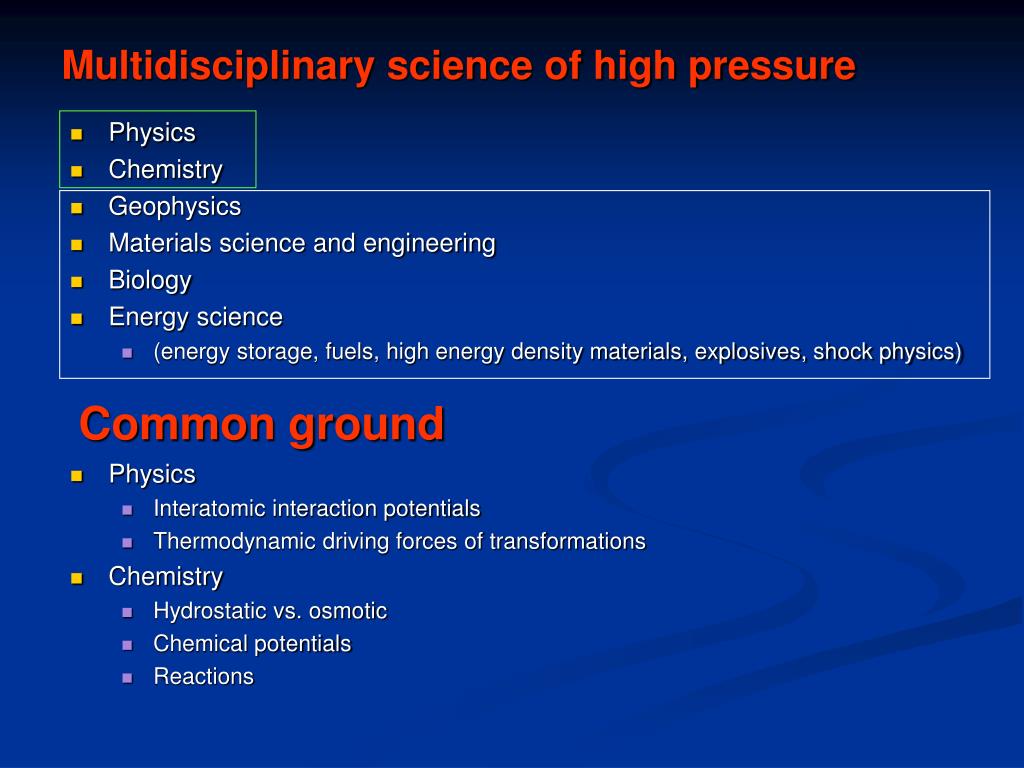 Multidisciplinary science of high pressure

- Physics
- Chemistry
- Geophysics
- Materials science and engineering
- Biology
- Energy science
  - (energy storage, fuels, high energy density materials, explosives, shock physics)

Common ground

- Physics
  - Interatomic interaction potentials
  - Thermodynamic driving forces of transformations
- Chemistry
  - Hydrostatic vs. osmotic
  - Chemical potentials
  - Reactions